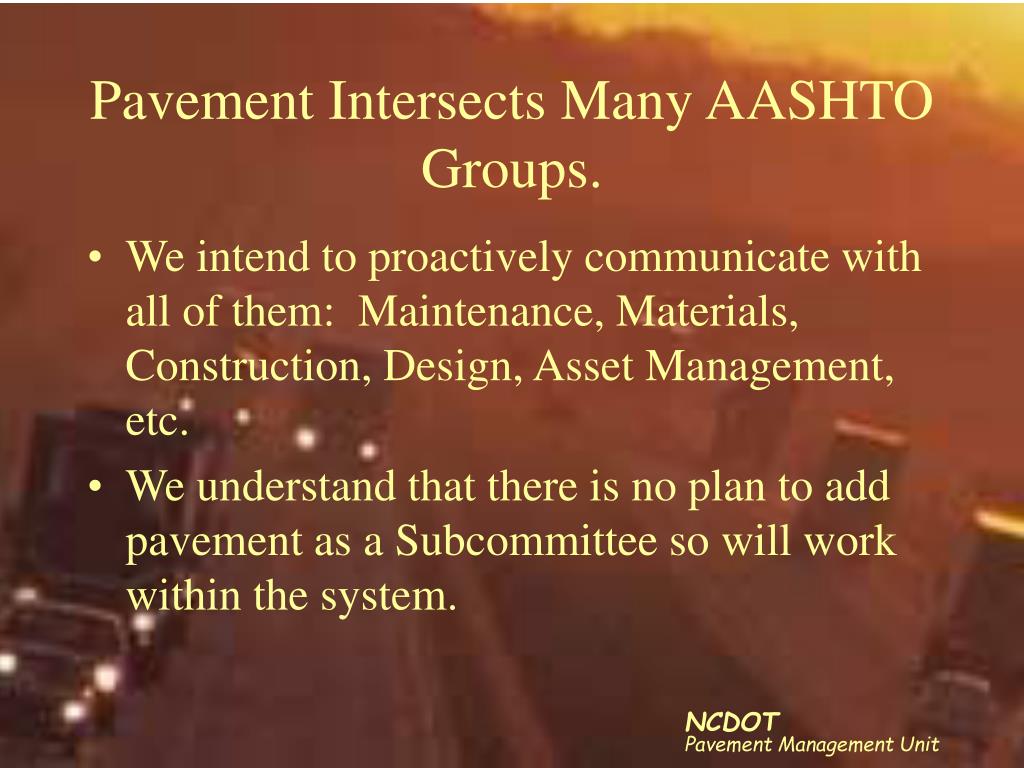 Pavement Intersects Many AASHTO Groups.

• We intend to proactively communicate with all of them: Maintenance, Materials, Construction, Design, Asset Management, etc.

• We understand that there is no plan to add pavement as a Subcommittee so will work within the system.

NCDOT
Pavement Management Unit